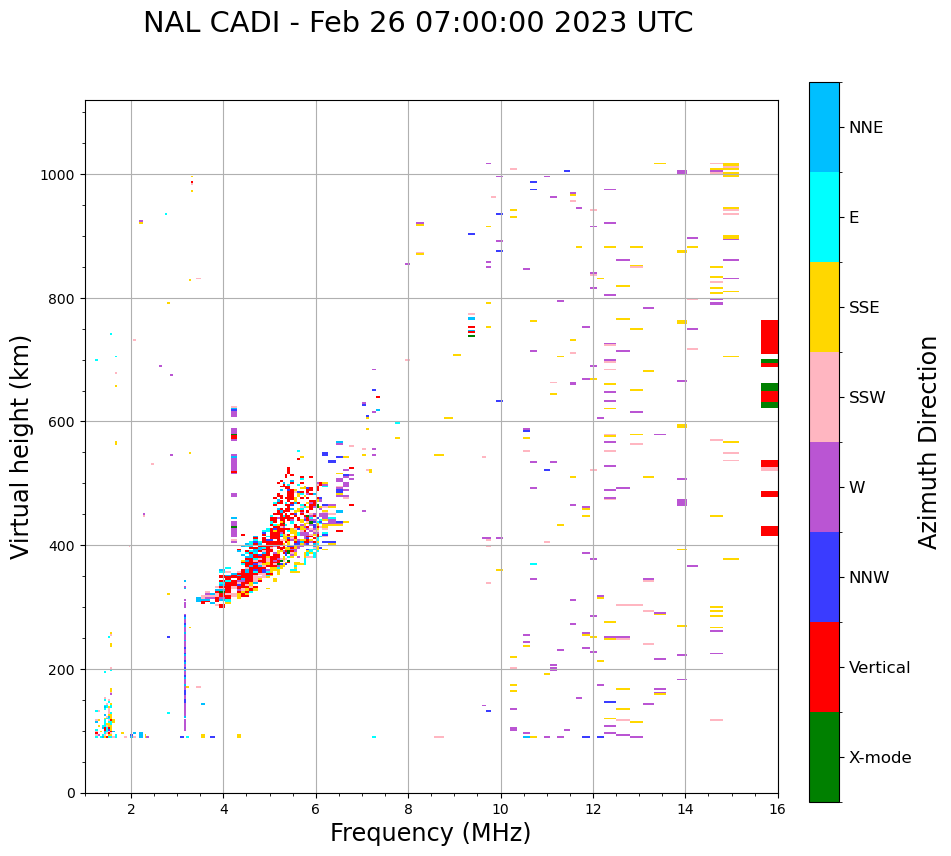 NAL CADI - Feb 26 07:00:00 2023 UTC

Virtual height (km)

1000
800
600
400
200
0

2
4
6
8
10
12
14
16

Frequency (MHz)

NNE
E
SSE
SSW
W
NNW
Vertical
X-mode

Azimuth Direction